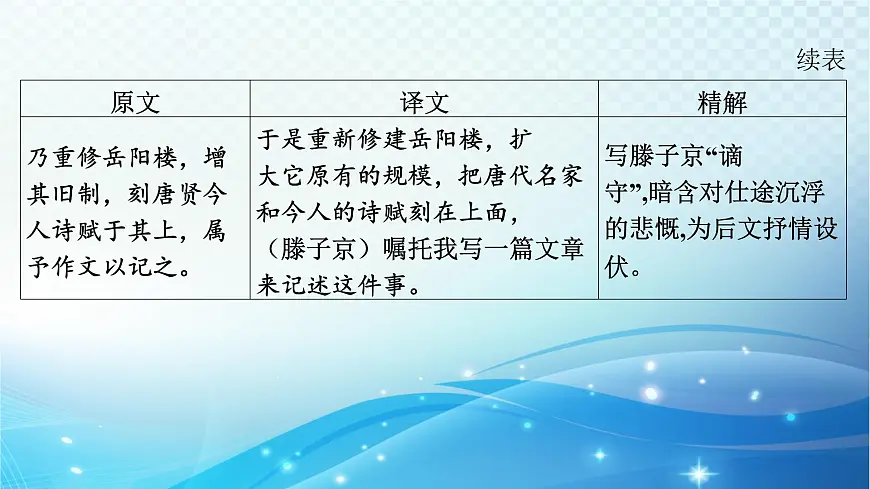 续表

| 原文 | 译文 | 精解 |
|---|---|---|
| 乃重修岳阳楼，增其旧制，刻唐贤今人诗赋于其上，属予作文以记之。 | 于是重新修建岳阳楼，扩大它原有的规模，把唐代名家和今人的诗赋刻在上面，（滕子京）嘱托我写一篇文章来记述这件事。 | 写滕子京“谪守”,暗含对仕途沉浮的悲慨,为后文抒情设伏。 |